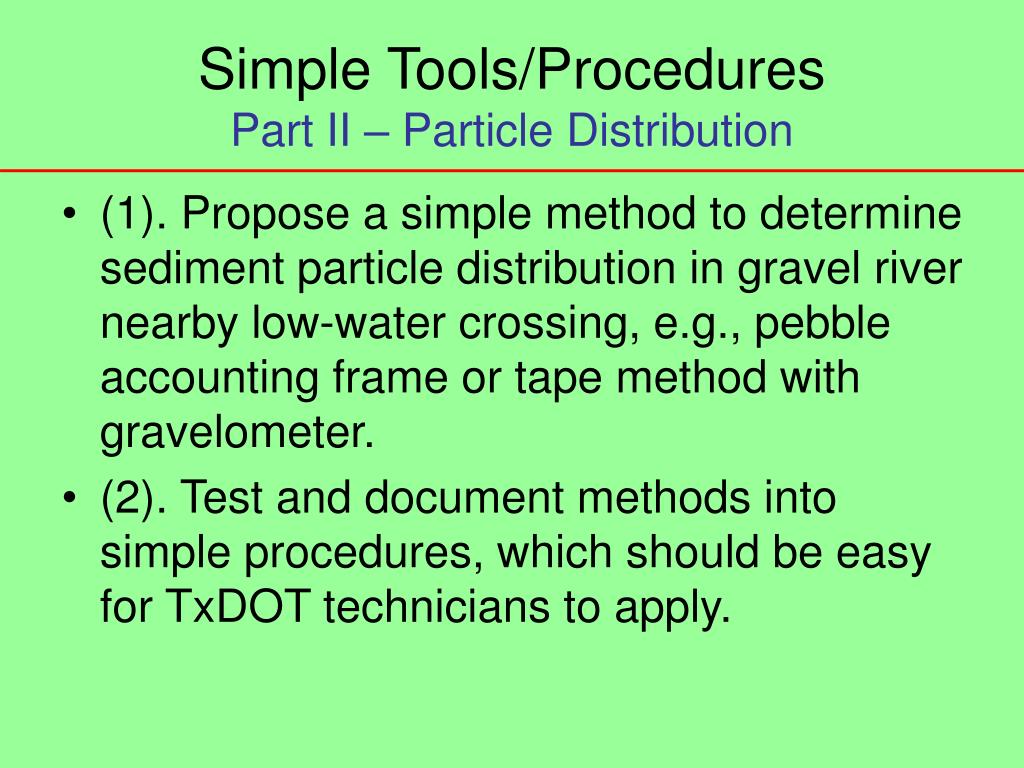 Simple Tools/Procedures
Part II – Particle Distribution

• (1). Propose a simple method to determine sediment particle distribution in gravel river nearby low-water crossing, e.g., pebble accounting frame or tape method with gravelometer.
• (2). Test and document methods into simple procedures, which should be easy for TxDOT technicians to apply.